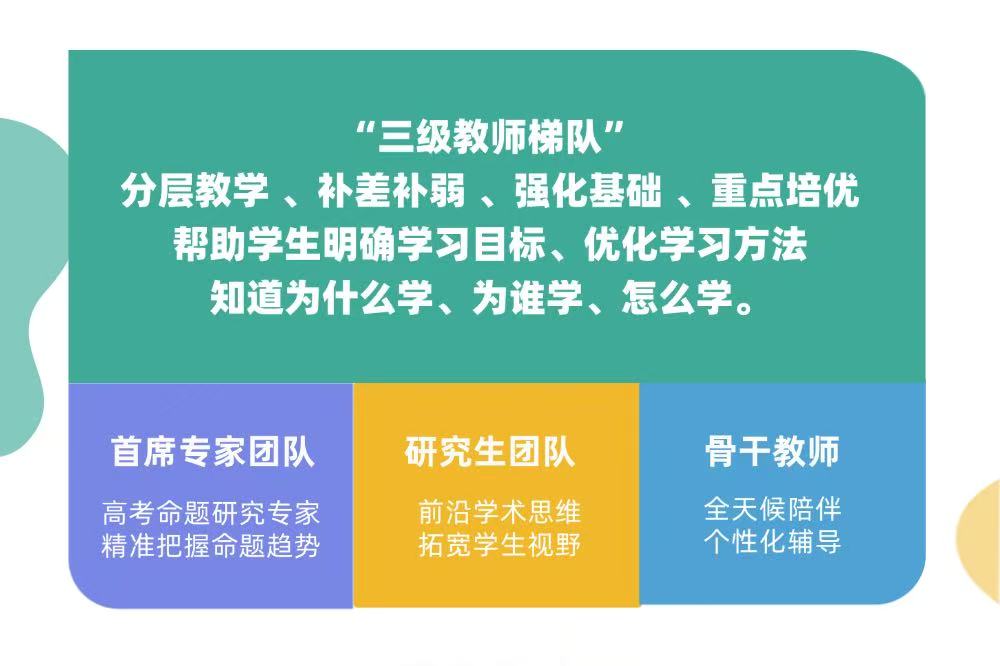 “三级教师梯队”
分层教学 、补差补弱 、强化基础 、重点培优
帮助学生明确学习目标、优化学习方法
知道为什么学、为谁学、怎么学。

首席专家团队
高考命题研究专家
精准把握命题趋势

研究生团队
前沿学术思维
拓宽学生视野

骨干教师
全天候陪伴
个性化辅导